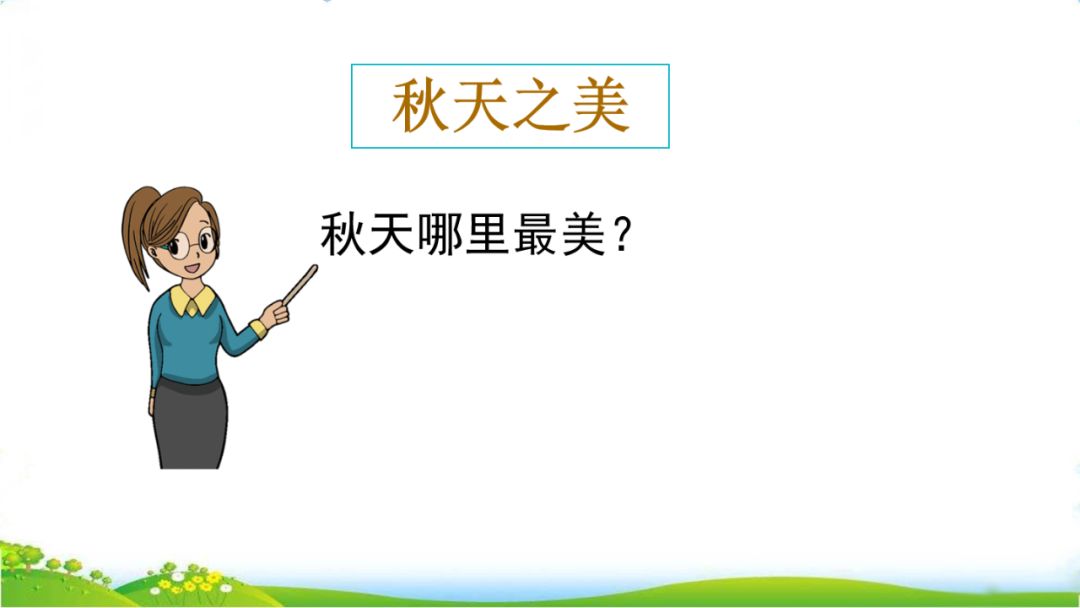 秋天之美

秋天哪里最美？